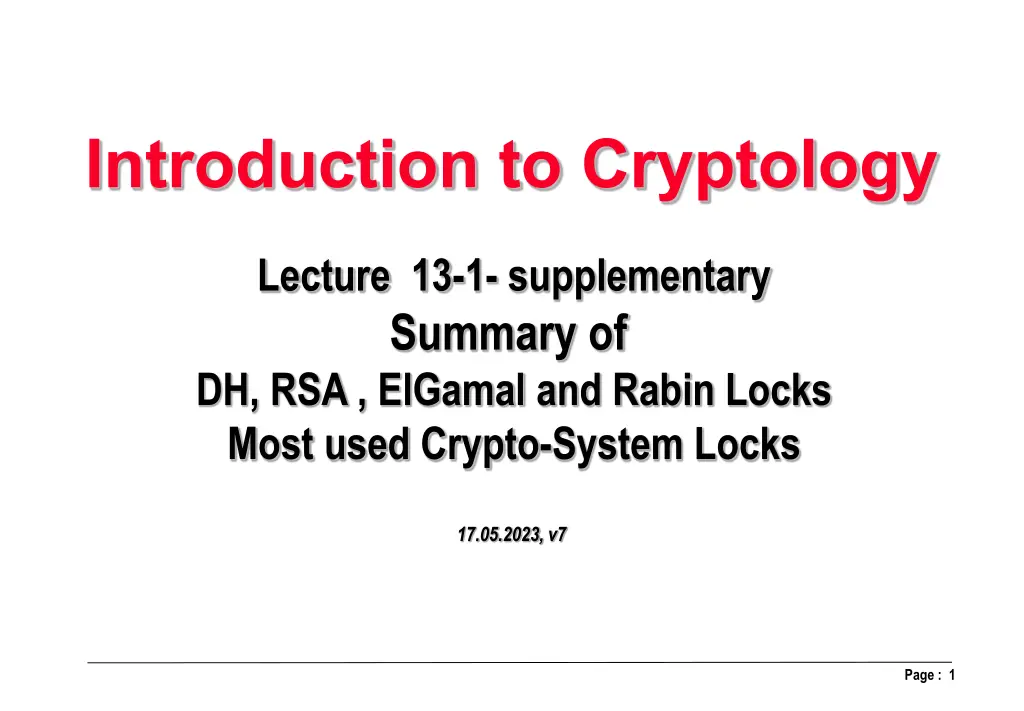 Introduction to Cryptology

Lecture 13-1- supplementary
Summary of
DH, RSA , ElGamal and Rabin Locks
Most used Crypto-System Locks

17.05.2023, v7

Page : 1